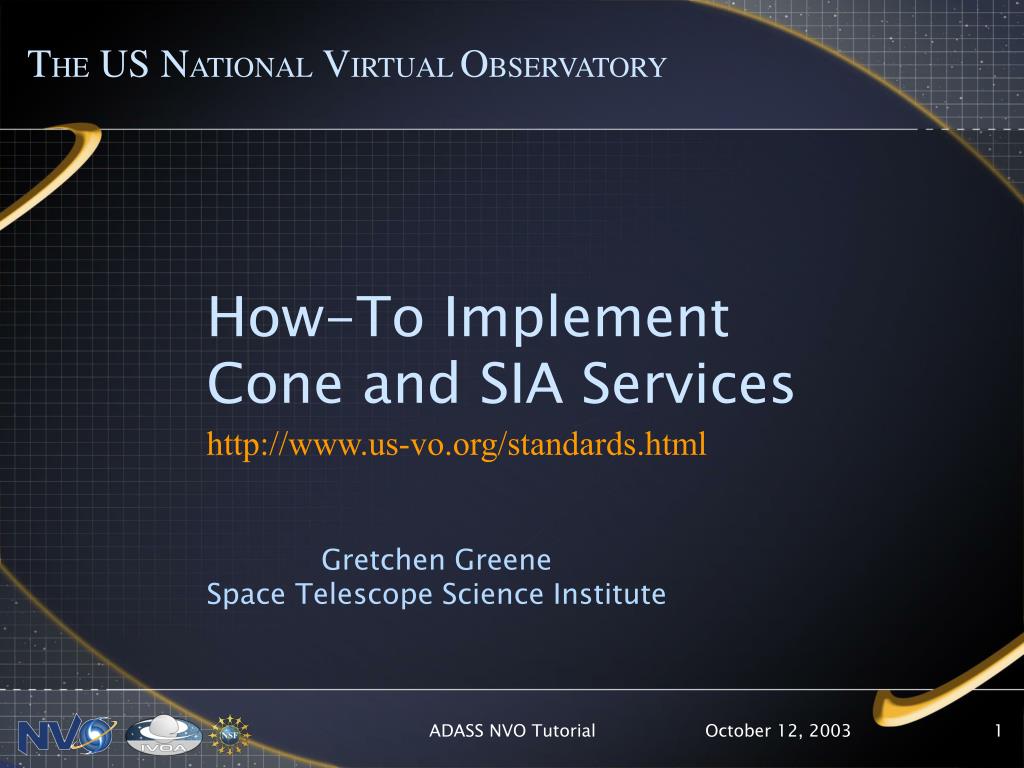 THE US NATIONAL VIRTUAL OBSERVATORY

How-To Implement Cone and SIA Services

http://www.us-vo.org/standards.html

Gretchen Greene
Space Telescope Science Institute

NVO IVOA NSF

ADASS NVO Tutorial October 12, 2003 1